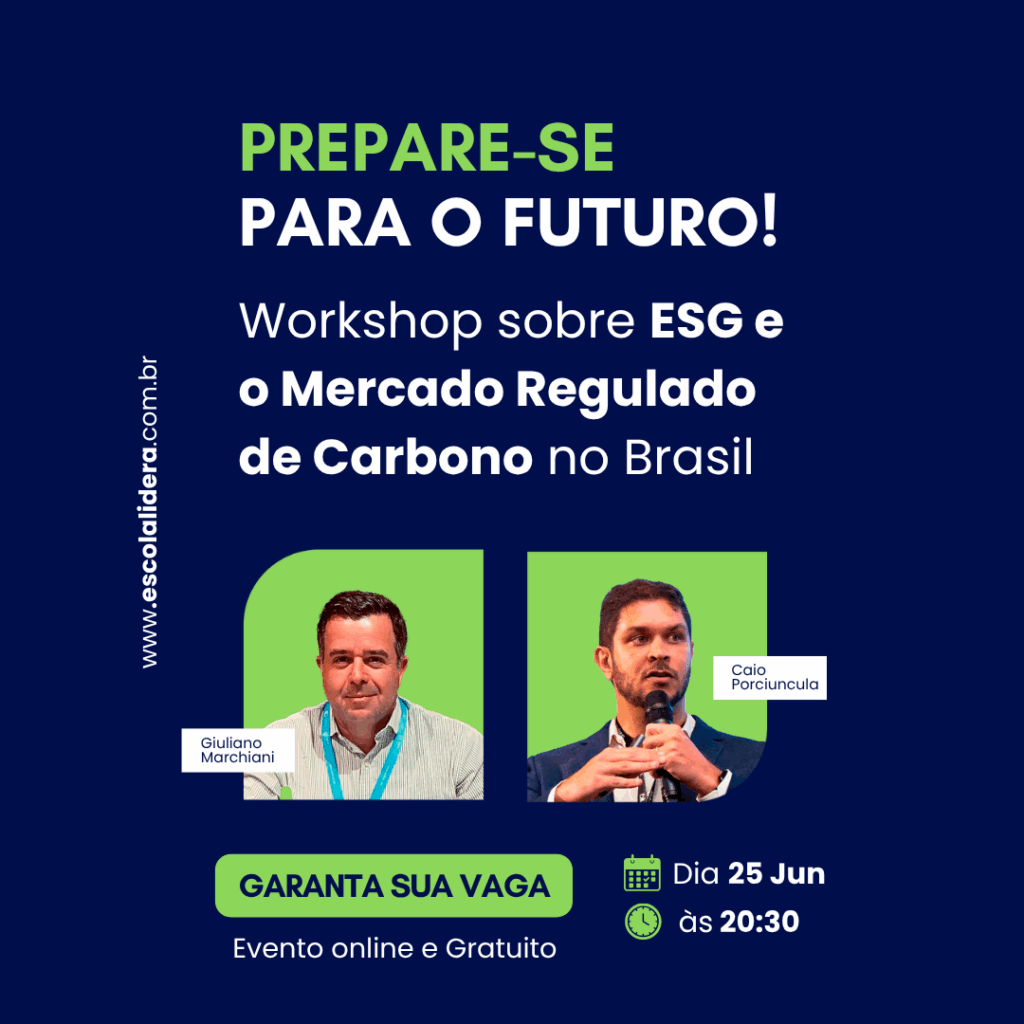 www.escolalidera.com.br

PREPARE-SE
PARA O FUTURO!

Workshop sobre ESG e o Mercado Regulado de Carbono no Brasil

Giuliano Marchiani

Caio Porciuncula

GARANTA SUA VAGA

Evento online e Gratuito

Dia 25 Jun
às 20:30